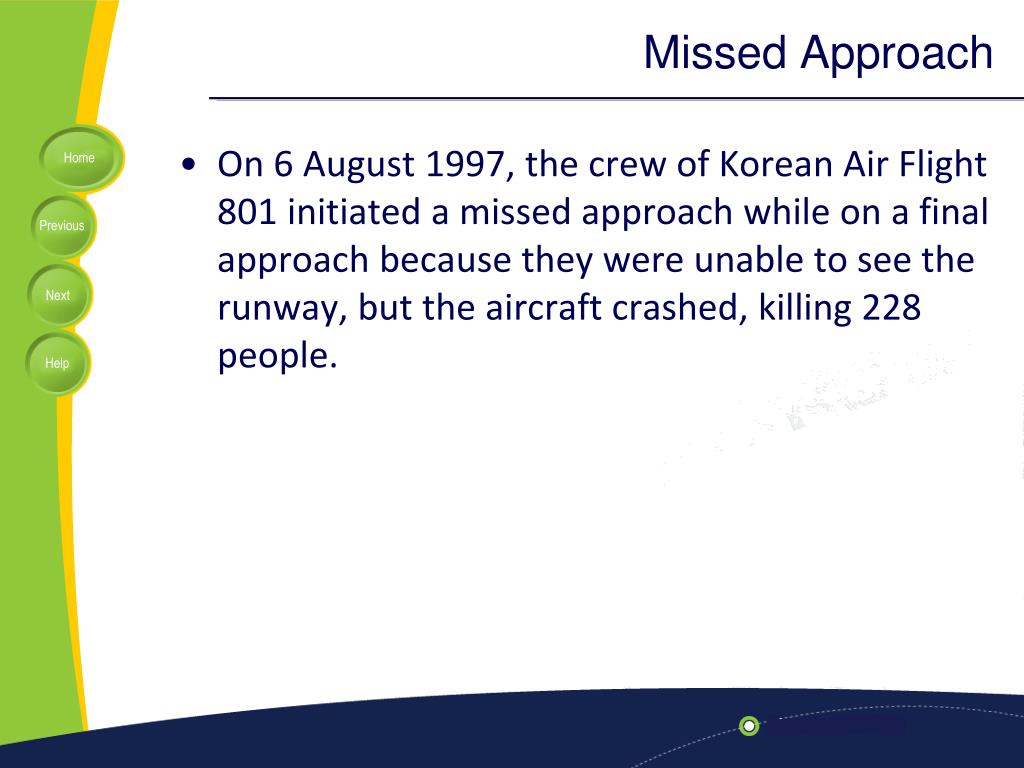 Missed Approach

Home

Previous

Next

Help

• On 6 August 1997, the crew of Korean Air Flight 801 initiated a missed approach while on a final approach because they were unable to see the runway, but the aircraft crashed, killing 228 people.